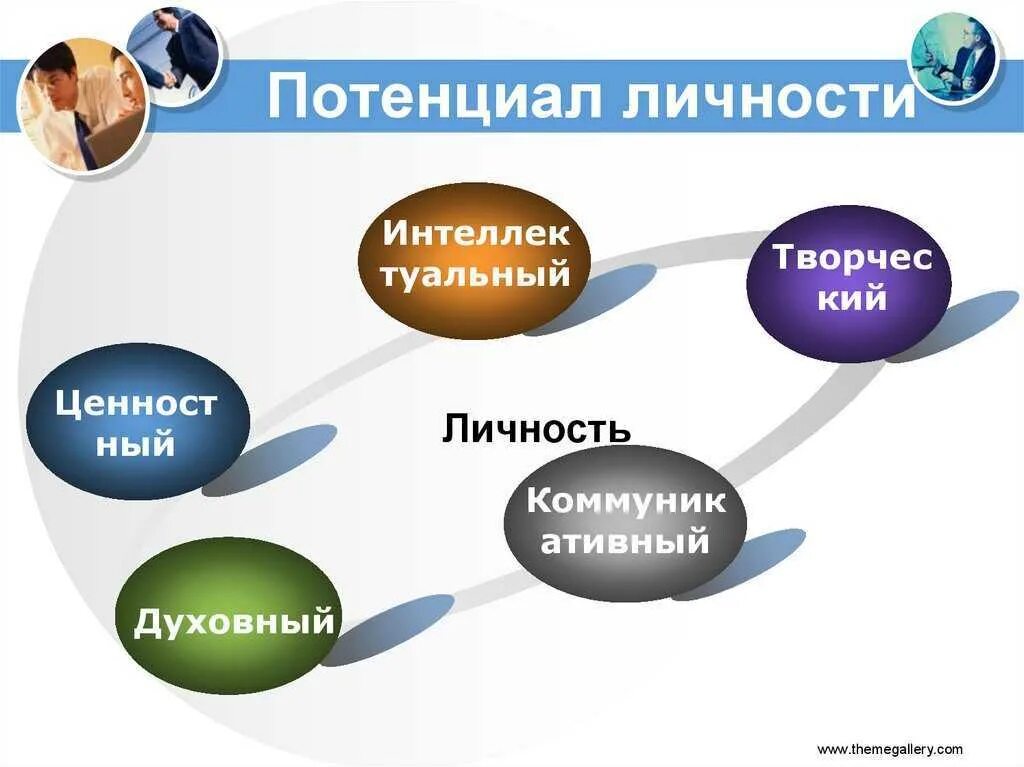 Потенциал личности

Интеллек туальный

Творчес кий

Ценност ный

Личность

Коммуник ативный

Духовный

www.themegallery.com